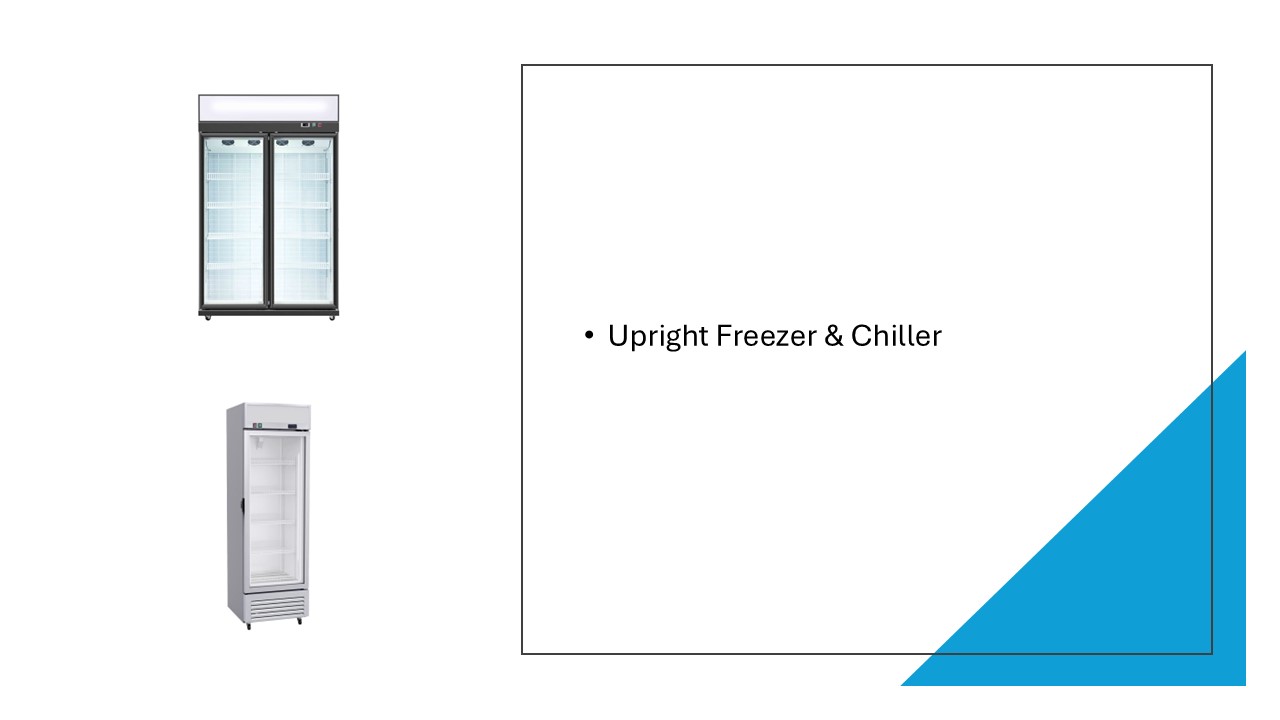 • Upright Freezer & Chiller